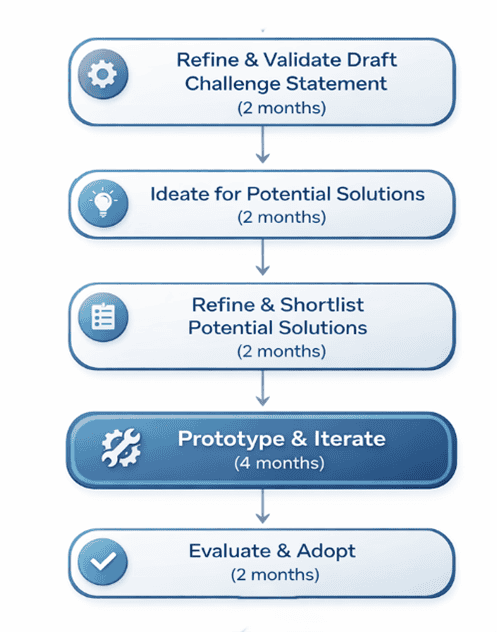 Refine & Validate Draft Challenge Statement
(2 months)

Ideate for Potential Solutions
(2 months)

Refine & Shortlist Potential Solutions
(2 months)

Prototype & Iterate
(4 months)

Evaluate & Adopt
(2 months)